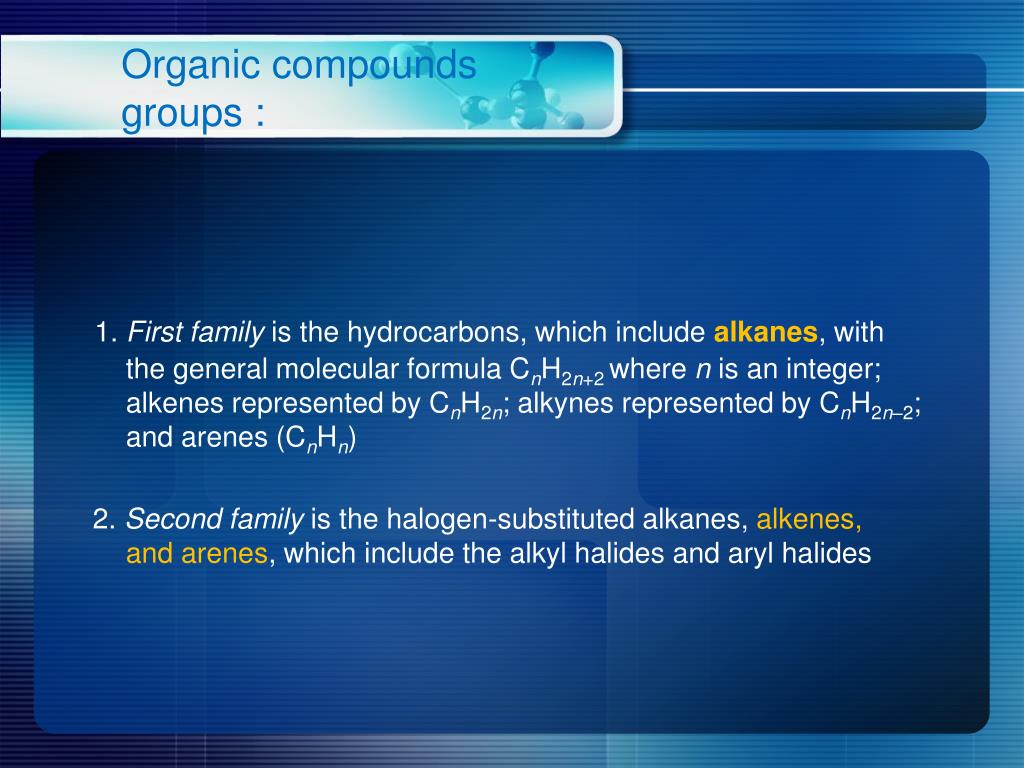 Organic compounds groups :

1. First family is the hydrocarbons, which include alkanes, with the general molecular formula $C_nH_{2n+2}$ where $n$ is an integer; alkenes represented by $C_nH_{2n}$; alkynes represented by $C_nH_{2n-2}$; and arenes ($C_nH_n$)

2. Second family is the halogen-substituted alkanes, alkenes, and arenes, which include the alkyl halides and aryl halides